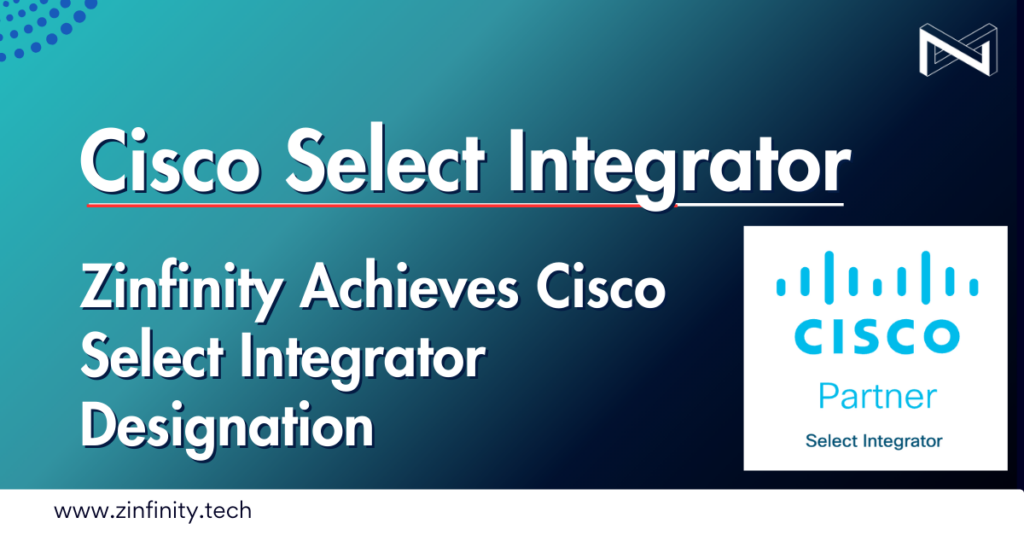 Cisco Select Integrator

Zinfinity Achieves Cisco Select Integrator Designation

CISCO
Partner
Select Integrator

www.zinfinity.tech